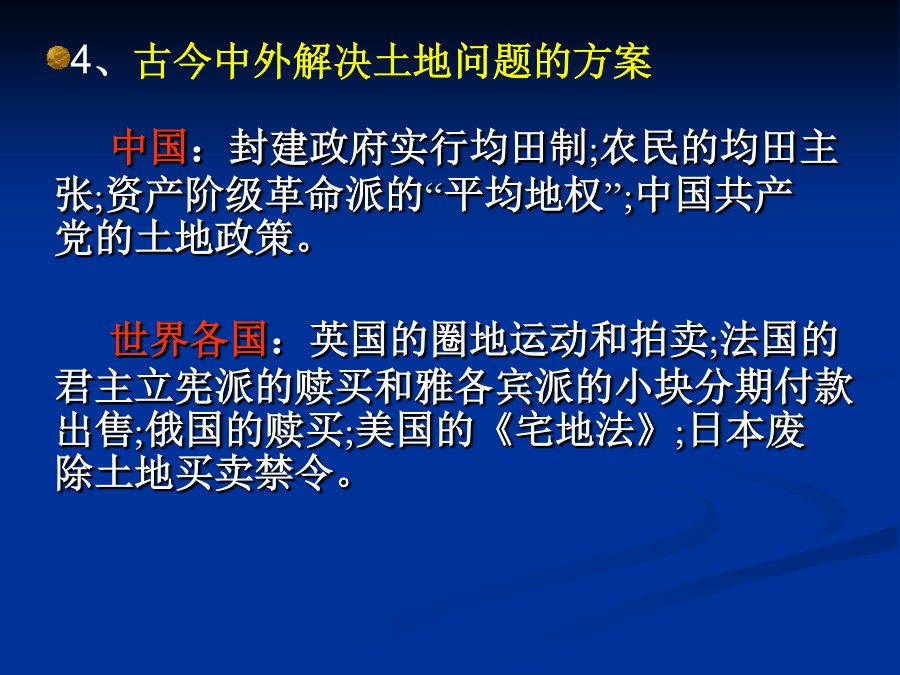 4、古今中外解决土地问题的方案

中国：封建政府实行均田制;农民的均田主张;资产阶级革命派的“平均地权”;中国共产党的土地政策。

世界各国：英国的圈地运动和拍卖;法国的君主立宪派的赎买和雅各宾派的小块分期付款出售;俄国的赎买;美国的《宅地法》;日本废除土地买卖禁令。